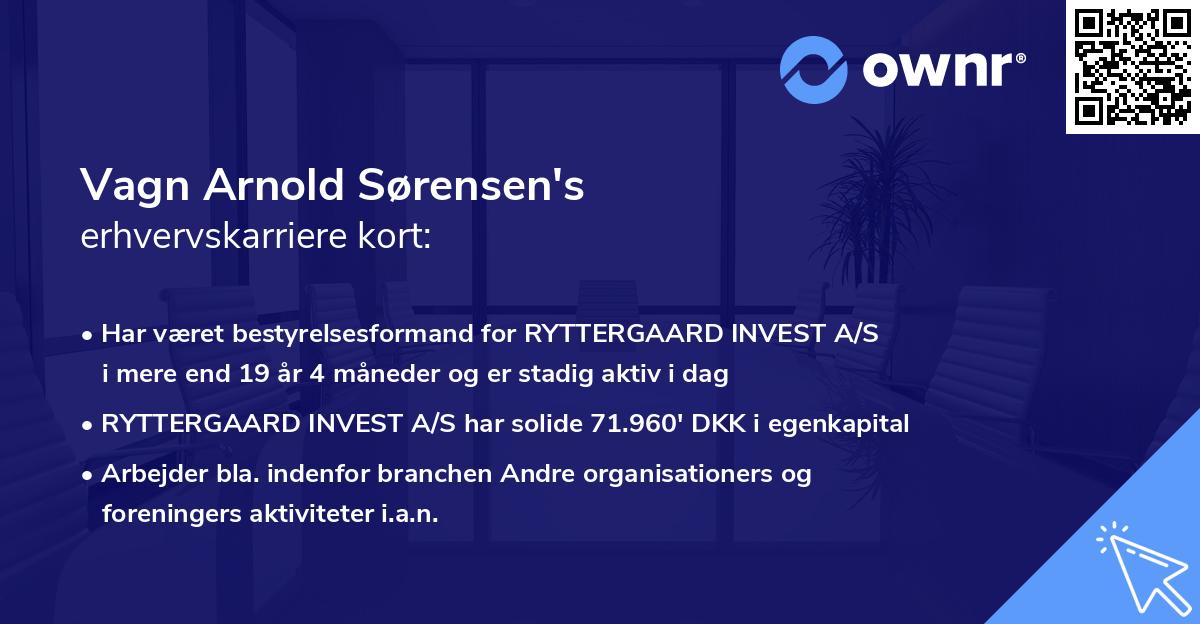 ownr®

Vagn Arnold Sørensen's
erhvervskarriere kort:

• Har været bestyrelsesformand for RYTTERGAARD INVEST A/S i mere end 19 år 4 måneder og er stadig aktiv i dag

• RYTTERGAARD INVEST A/S har solide 71.960' DKK i egenkapital

• Arbejder bla. indenfor branchen Andre organisationers og foreningers aktiviteter i.a.n.